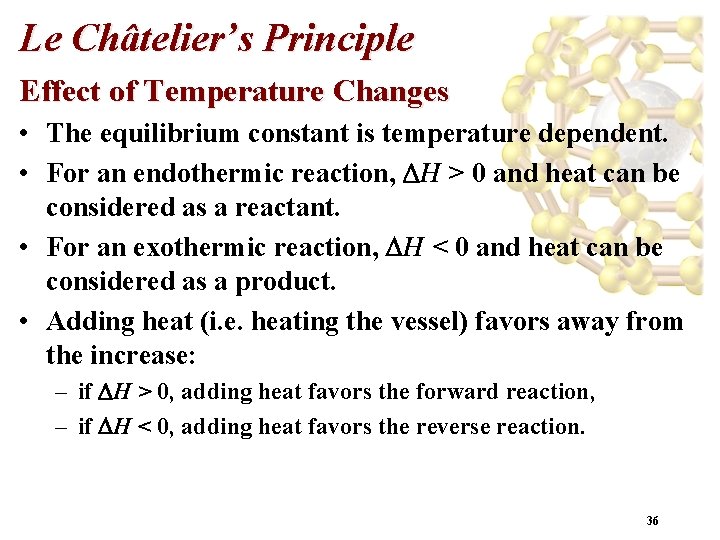 Le Châtelier's Principle

Effect of Temperature Changes

• The equilibrium constant is temperature dependent.

• For an endothermic reaction, $\Delta H > 0$ and heat can be considered as a reactant.

• For an exothermic reaction, $\Delta H < 0$ and heat can be considered as a product.

• Adding heat (i.e. heating the vessel) favors away from the increase:

– if $\Delta H > 0$, adding heat favors the forward reaction,

– if $\Delta H < 0$, adding heat favors the reverse reaction.

36